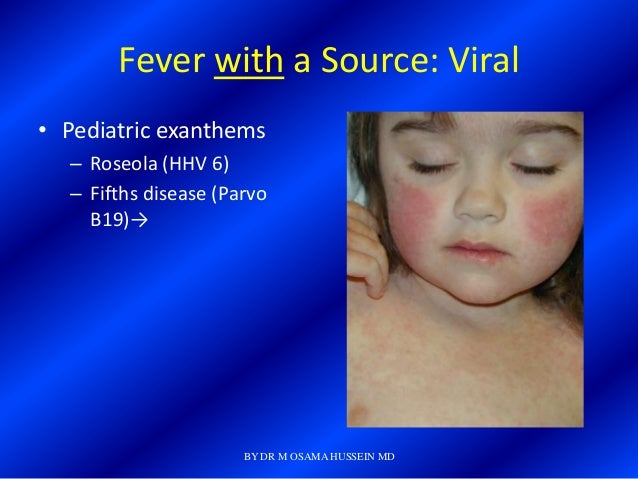 Fever with a Source: Viral

• Pediatric exanthems
– Roseola (HHV 6)
– Fifths disease (Parvo B19)→

BY DR M OSAMA HUSSEIN MD